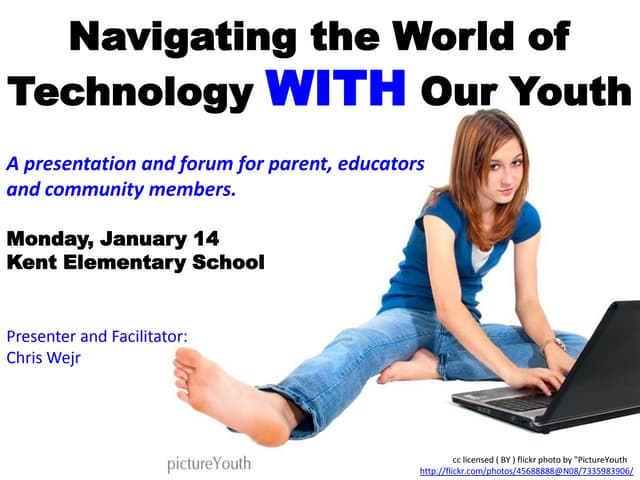 Navigating the World of Technology WITH Our Youth

A presentation and forum for parent, educators and community members.

Monday, January 14
Kent Elementary School

Presenter and Facilitator:
Chris Wejr

pictureYouth

cc licensed ( BY ) flickr photo by "PictureYouth
http://flickr.com/photos/45688888@N08/7335983906/